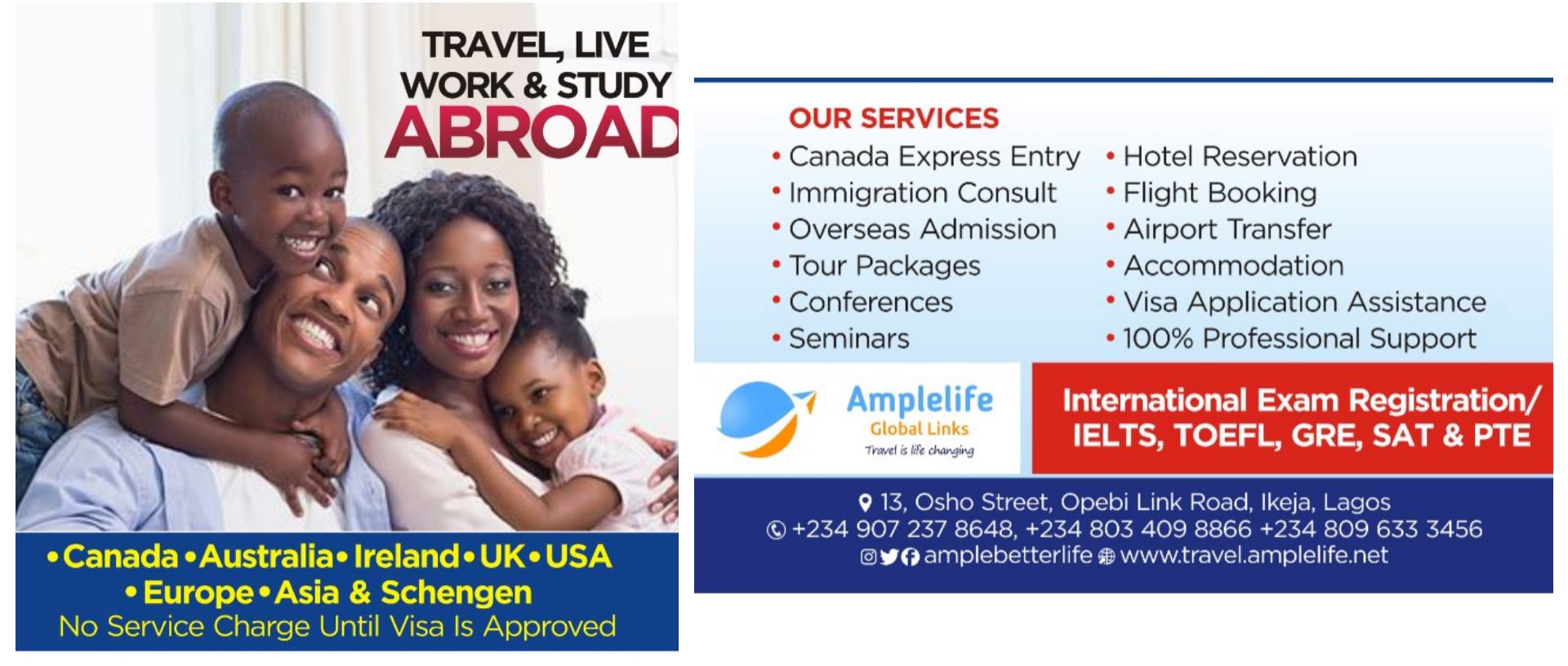 TRAVEL, LIVE
WORK & STUDY
ABROAD

• Canada • Australia • Ireland • UK • USA
• Europe • Asia & Schengen
No Service Charge Until Visa Is Approved

OUR SERVICES
• Canada Express Entry
• Immigration Consult
• Overseas Admission
• Tour Packages
• Conferences
• Seminars

• Hotel Reservation
• Flight Booking
• Airport Transfer
• Accommodation
• Visa Application Assistance
• 100% Professional Support

Amplelife
Global Links
Travel is life changing

International Exam Registration/
IELTS, TOEFL, GRE, SAT & PTE

13, Osho Street, Opebi Link Road, Ikeja, Lagos
+234 907 237 8648, +234 803 409 8866 +234 809 633 3456
amplebetterlife www.travel.amplelife.net